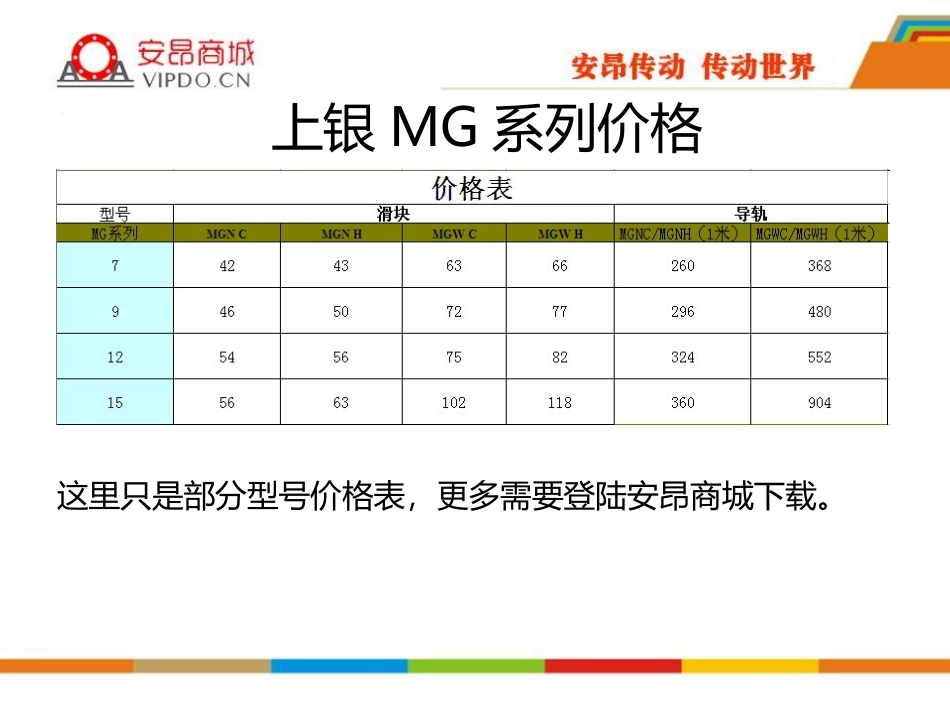 安昂商城
VIPDO.CN

安昂传动 传动世界

上银 MG 系列价格

价格表

| 型号 | 滑块 | | | | 导轨 | |
|---|---|---|---|---|---|---|
| MG系列 | MGN C | MGN H | MGW C | MGW H | MGNC/MGNH（1米） | MGWC/MGWH（1米） |
| 7 | 42 | 43 | 63 | 66 | 260 | 368 |
| 9 | 46 | 50 | 72 | 77 | 296 | 480 |
| 12 | 54 | 56 | 75 | 82 | 324 | 552 |
| 15 | 56 | 63 | 102 | 118 | 360 | 904 |

这里只是部分型号价格表，更多需要登陆安昂商城下载。